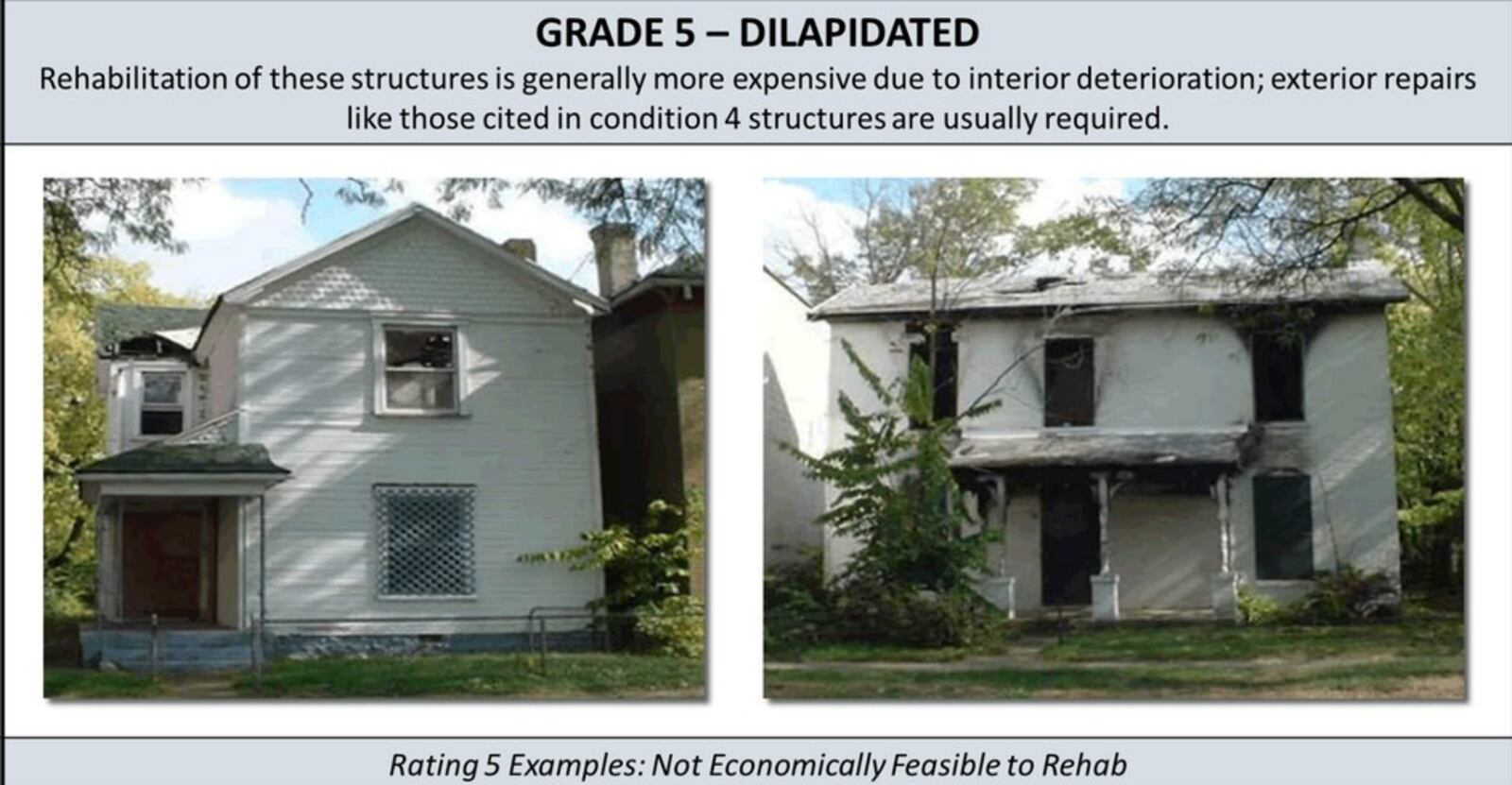 GRADE 5 – DILAPIDATED

Rehabilitation of these structures is generally more expensive due to interior deterioration; exterior repairs like those cited in condition 4 structures are usually required.

Rating 5 Examples: Not Economically Feasible to Rehab